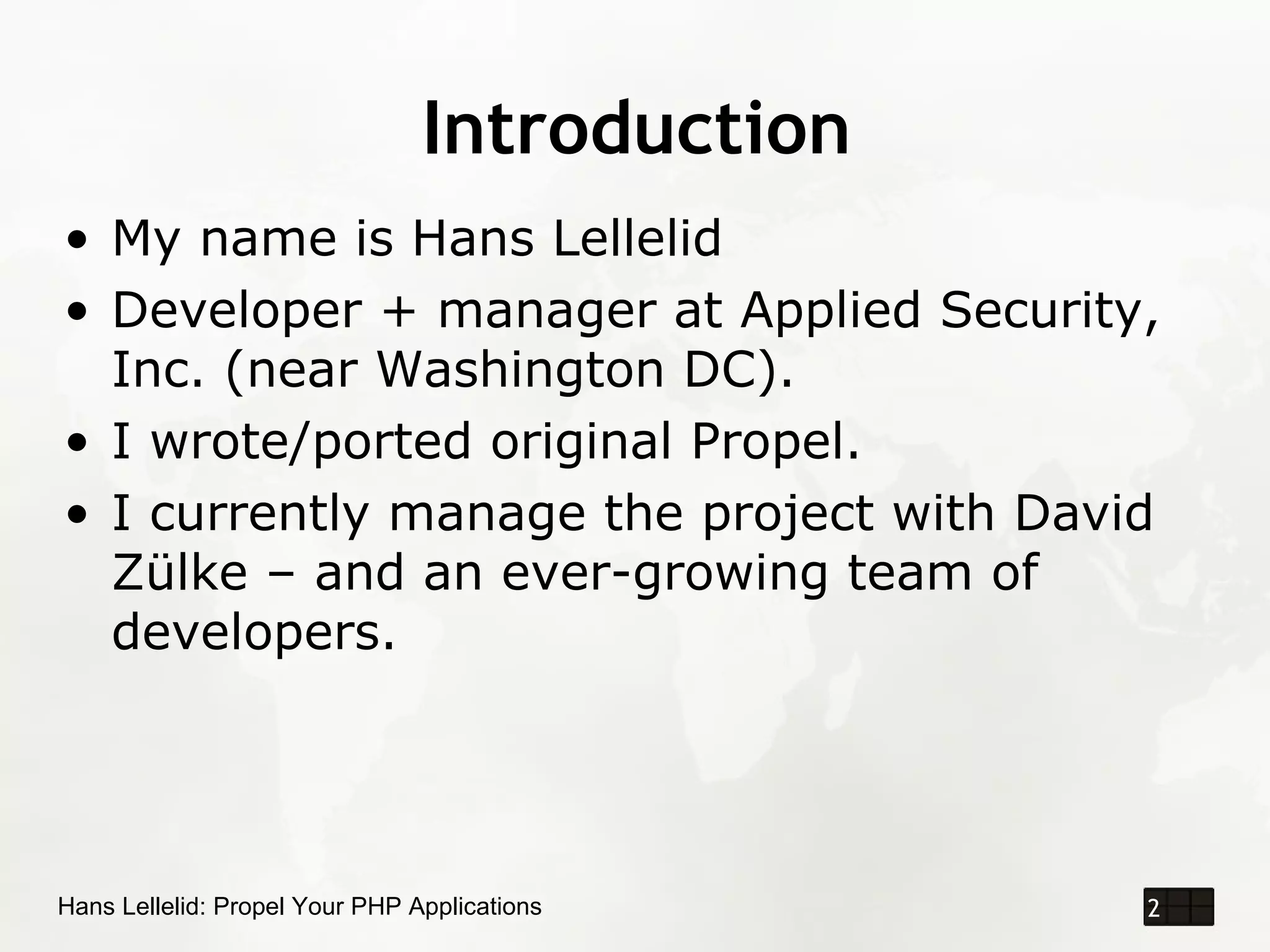 Introduction

• My name is Hans Lellelid
• Developer + manager at Applied Security, Inc. (near Washington DC).
• I wrote/ported original Propel.
• I currently manage the project with David Zülke – and an ever-growing team of developers.

Hans Lellelid: Propel Your PHP Applications

2